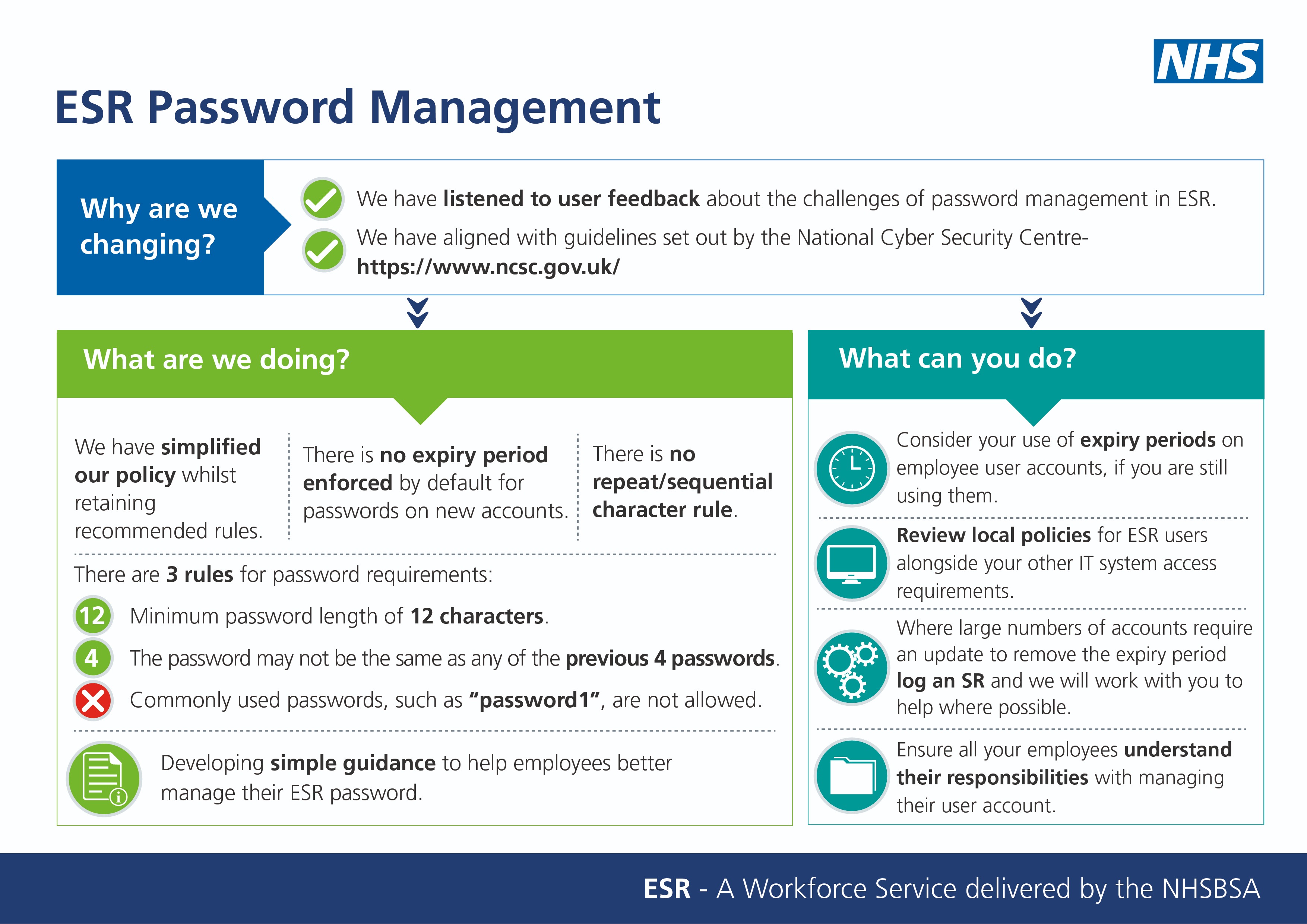 NHS

ESR Password Management

Why are we changing?

We have listened to user feedback about the challenges of password management in ESR.

We have aligned with guidelines set out by the National Cyber Security Centre- https://www.ncsc.gov.uk/

What are we doing?

We have simplified our policy whilst retaining recommended rules.

There is no expiry period enforced by default for passwords on new accounts.

There is no repeat/sequential character rule.

There are 3 rules for password requirements:

12 Minimum password length of 12 characters.

4 The password may not be the same as any of the previous 4 passwords.

Commonly used passwords, such as "password1", are not allowed.

Developing simple guidance to help employees better manage their ESR password.

What can you do?

Consider your use of expiry periods on employee user accounts, if you are still using them.

Review local policies for ESR users alongside your other IT system access requirements.

Where large numbers of accounts require an update to remove the expiry period log an SR and we will work with you to help where possible.

Ensure all your employees understand their responsibilities with managing their user account.

ESR - A Workforce Service delivered by the NHSBSA